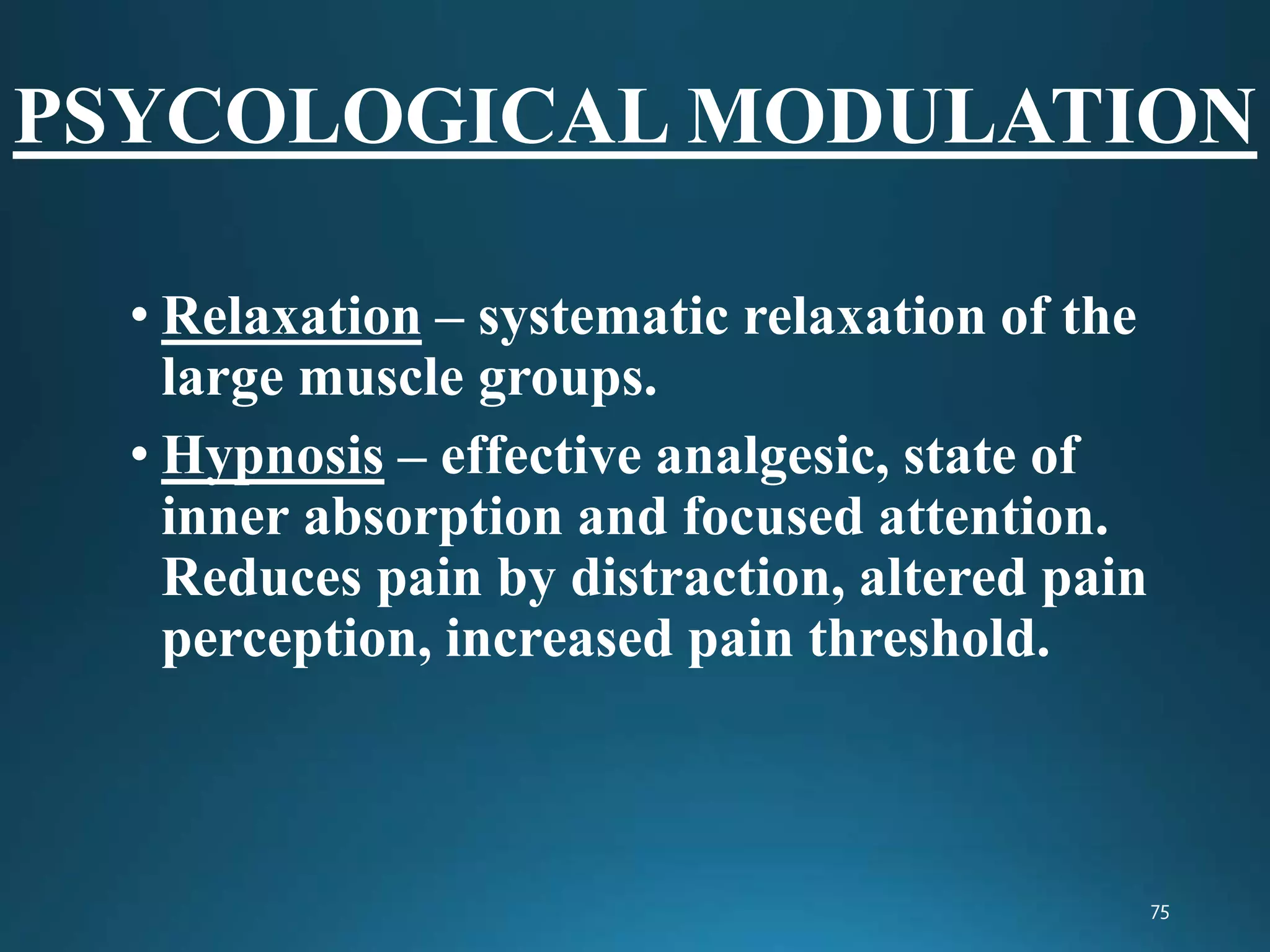 PSYCOLOGICAL MODULATION

• Relaxation – systematic relaxation of the large muscle groups.

• Hypnosis – effective analgesic, state of inner absorption and focused attention. Reduces pain by distraction, altered pain perception, increased pain threshold.

75